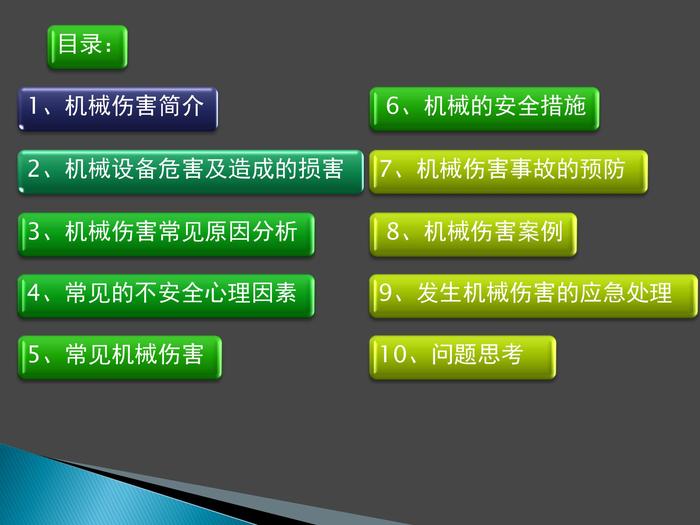 目录：

1、机械伤害简介

2、机械设备危害及造成的损害

3、机械伤害常见原因分析

4、常见的不安全心理因素

5、常见机械伤害

6、机械的安全措施

7、机械伤害事故的预防

8、机械伤害案例

9、发生机械伤害的应急处理

10、问题思考